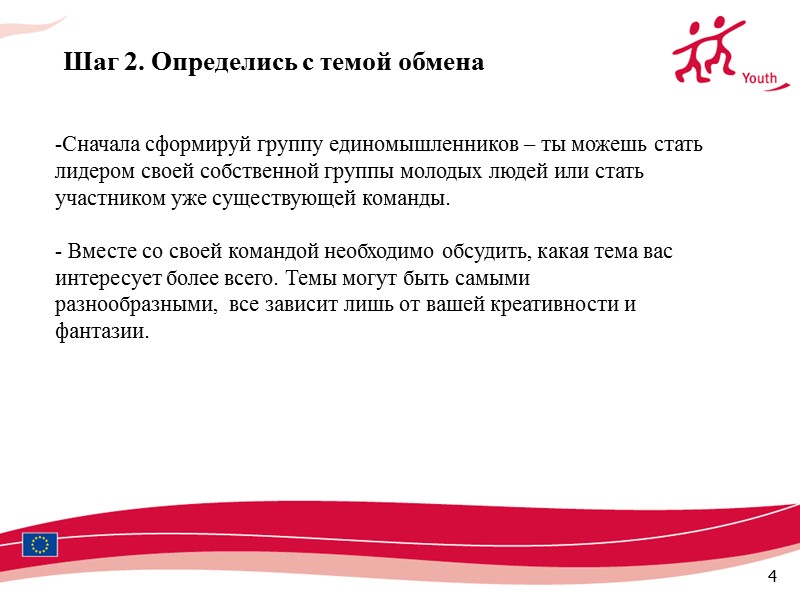 Шаг 2. Определись с темой обмена

Youth

-Сначала сформируй группу единомышленников – ты можешь стать лидером своей собственной группы молодых людей или стать участником уже существующей команды.

- Вместе со своей командой необходимо обсудить, какая тема вас интересует более всего. Темы могут быть самыми разнообразными, все зависит лишь от вашей креативности и фантазии.

4